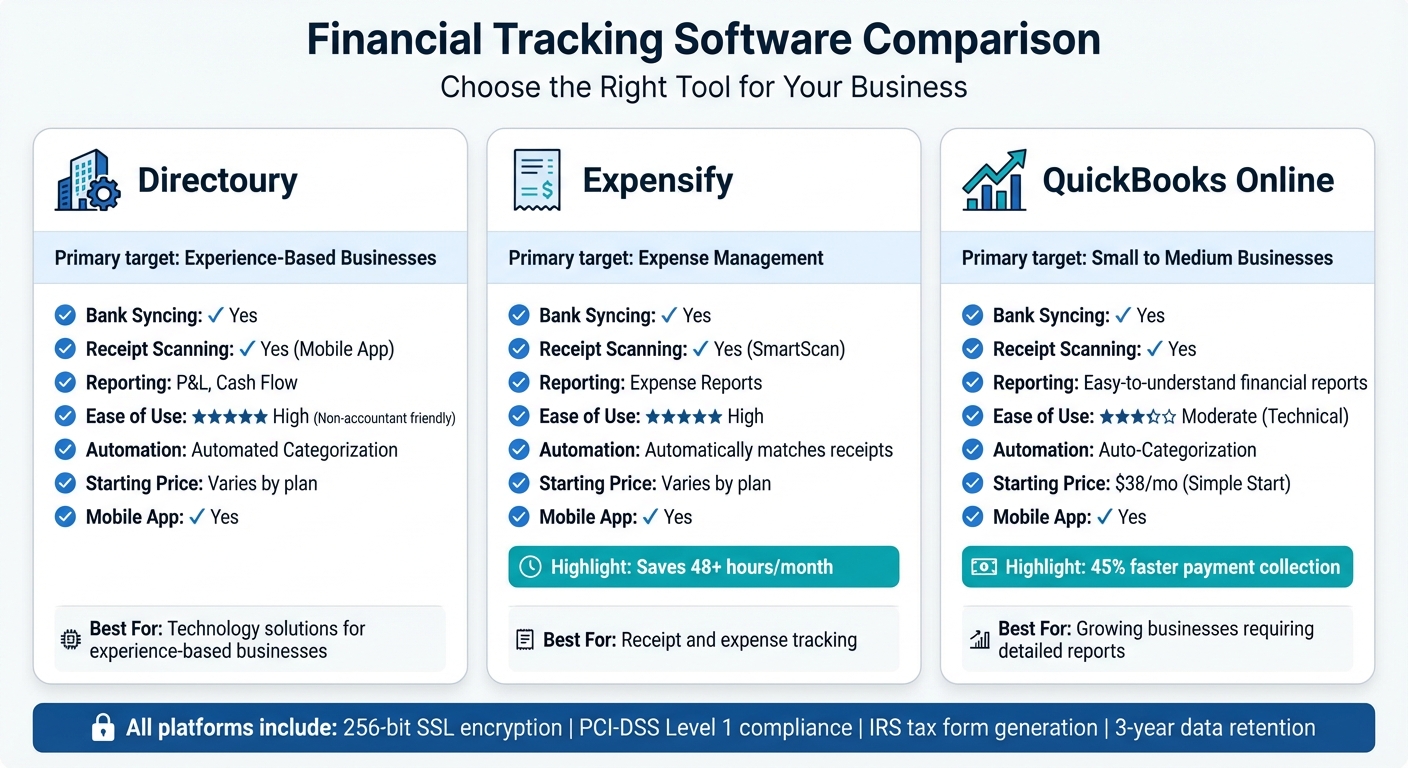 Financial Tracking Software Comparison
Choose the Right Tool for Your Business

Directoury

Primary target: Experience-Based Businesses

Bank Syncing: ✓ Yes
Receipt Scanning: ✓ Yes (Mobile App)
Reporting: P&L, Cash Flow
Ease of Use: ★★★★★ High (Non-accountant friendly)
Automation: Automated Categorization
Starting Price: Varies by plan
Mobile App: ✓ Yes

Best For: Technology solutions for experience-based businesses

Expensify

Primary target: Expense Management

Bank Syncing: ✓ Yes
Receipt Scanning: ✓ Yes (SmartScan)
Reporting: Expense Reports
Ease of Use: ★★★★★ High
Automation: Automatically matches receipts
Starting Price: Varies by plan
Mobile App: ✓ Yes

Highlight: Saves 48+ hours/month

Best For: Receipt and expense tracking

QuickBooks Online

Primary target: Small to Medium Businesses

Bank Syncing: ✓ Yes
Receipt Scanning: ✓ Yes
Reporting: Easy-to-understand financial reports
Ease of Use: ★★★☆☆ Moderate (Technical)
Automation: Auto-Categorization
Starting Price: $38/mo (Simple Start)
Mobile App: ✓ Yes

Highlight: 45% faster payment collection

Best For: Growing businesses requiring detailed reports

All platforms include: 256-bit SSL encryption | PCI-DSS Level 1 compliance | IRS tax form generation | 3-year data retention